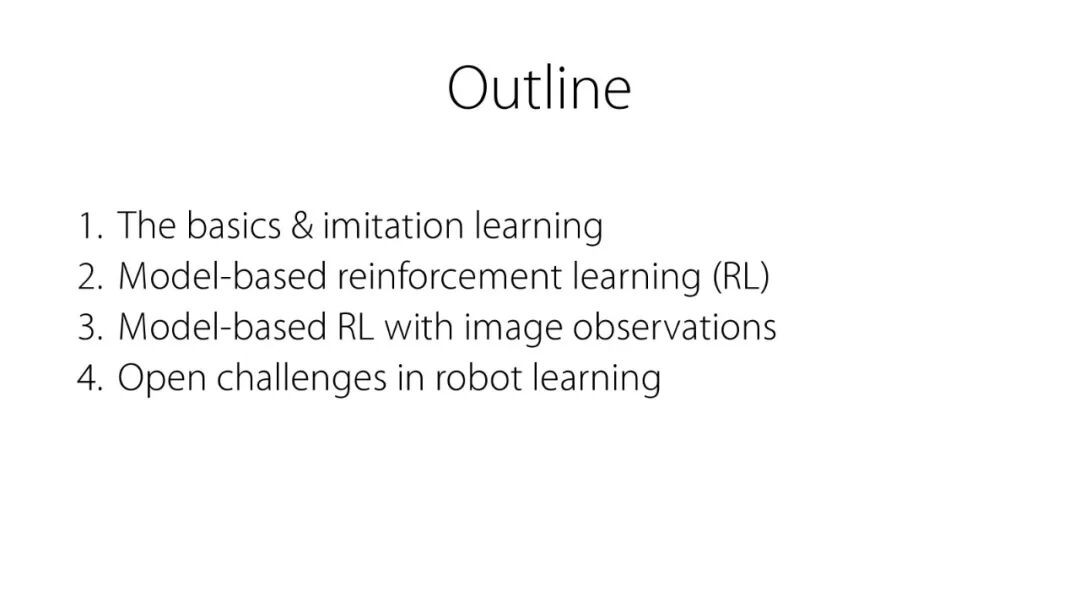 Outline

1. The basics & imitation learning
2. Model-based reinforcement learning (RL)
3. Model-based RL with image observations
4. Open challenges in robot learning